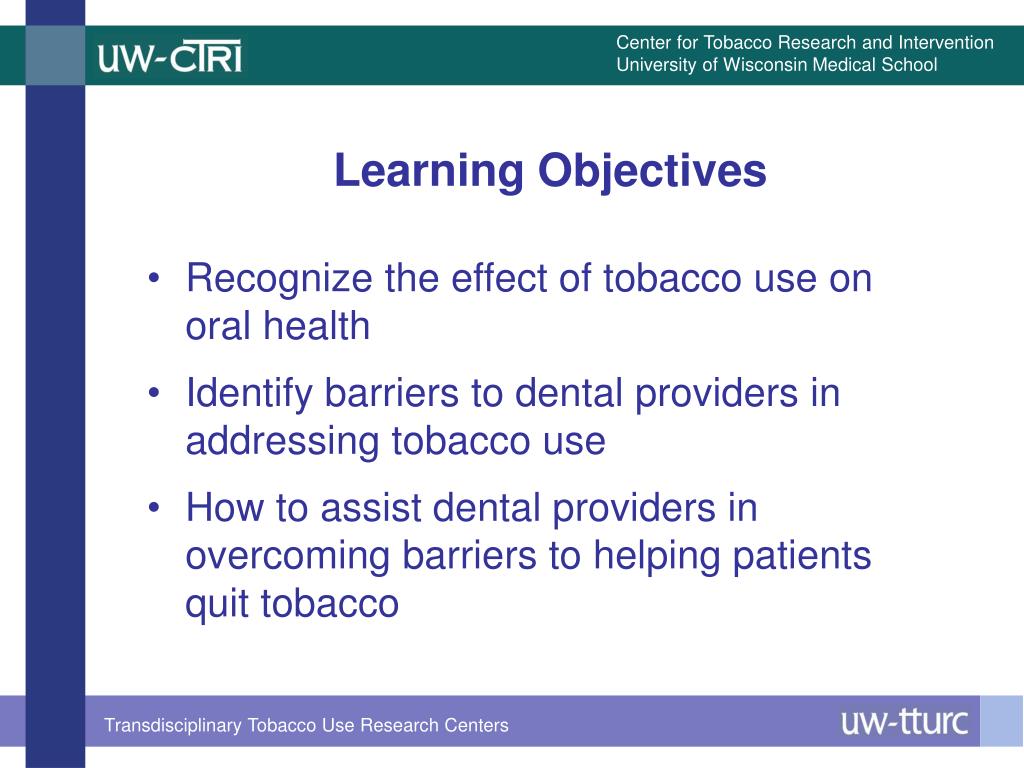 UW-CTRI

Center for Tobacco Research and Intervention
University of Wisconsin Medical School

Learning Objectives

• Recognize the effect of tobacco use on oral health
• Identify barriers to dental providers in addressing tobacco use
• How to assist dental providers in overcoming barriers to helping patients quit tobacco

Transdisciplinary Tobacco Use Research Centers

uw-tturc